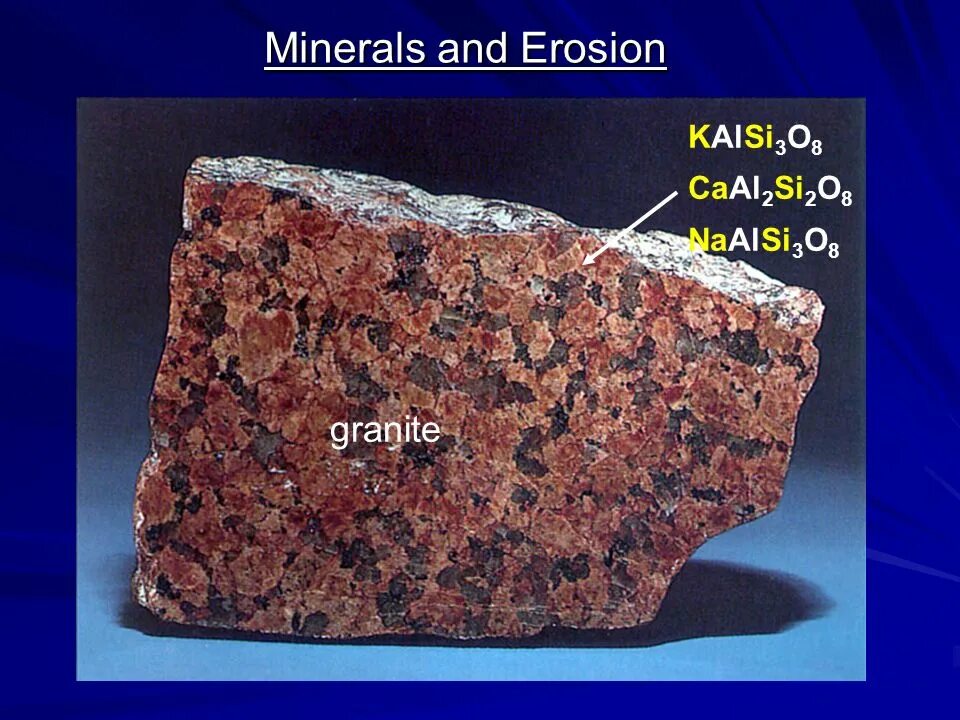 Minerals and Erosion

$KAlSi_3O_8$
$CaAl_2Si_2O_8$
$NaAlSi_3O_8$

granite